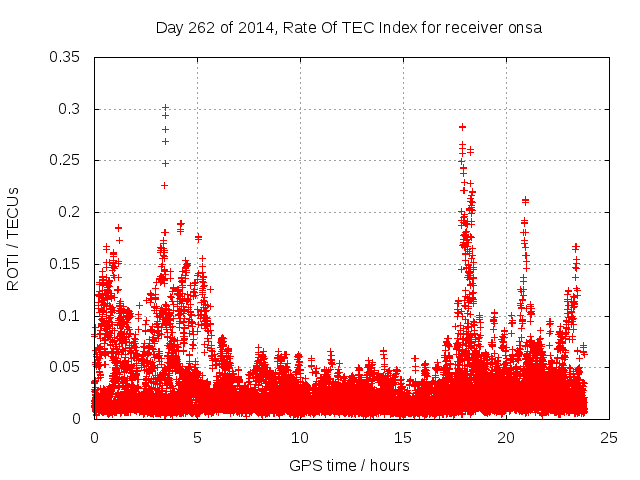 Day 262 of 2014, Rate Of TEC Index for receiver onsa

ROTI / TECUs

0.35
0.3
0.25
0.2
0.15
0.1
0.05
0

0
5
10
15
20
25

GPS time / hours